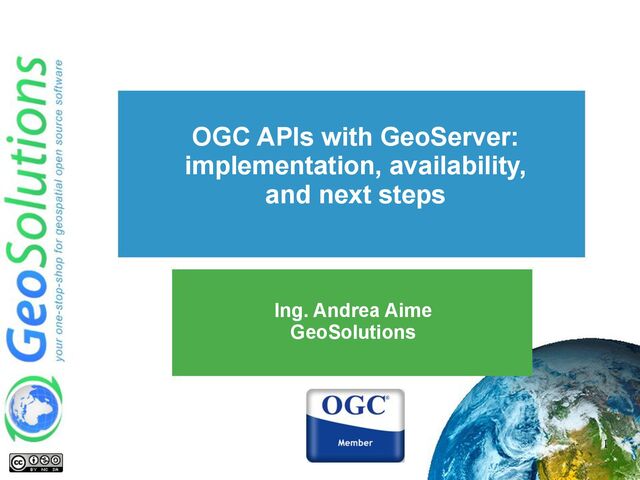 GeoSolutions
your one-stop-shop for geospatial open source software

OGC APIs with GeoServer: implementation, availability, and next steps

Ing. Andrea Aime
GeoSolutions

OGC®
Member

cc BY NC SA